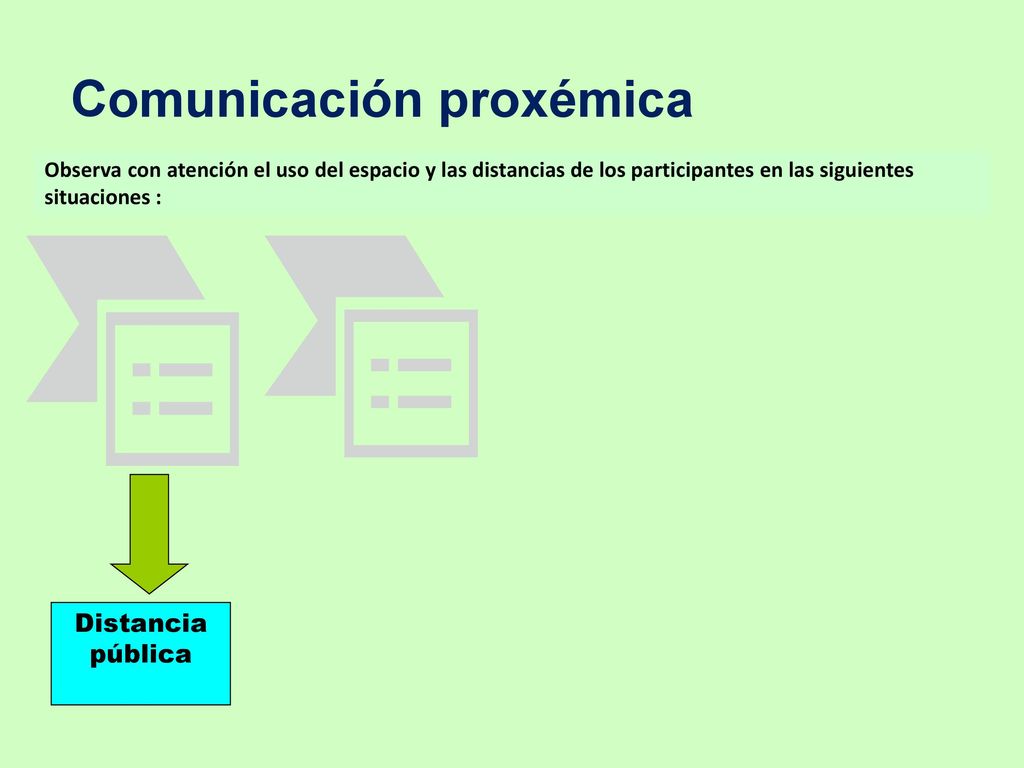 Comunicación proxémica

Observa con atención el uso del espacio y las distancias de los participantes en las siguientes situaciones :

Distancia pública